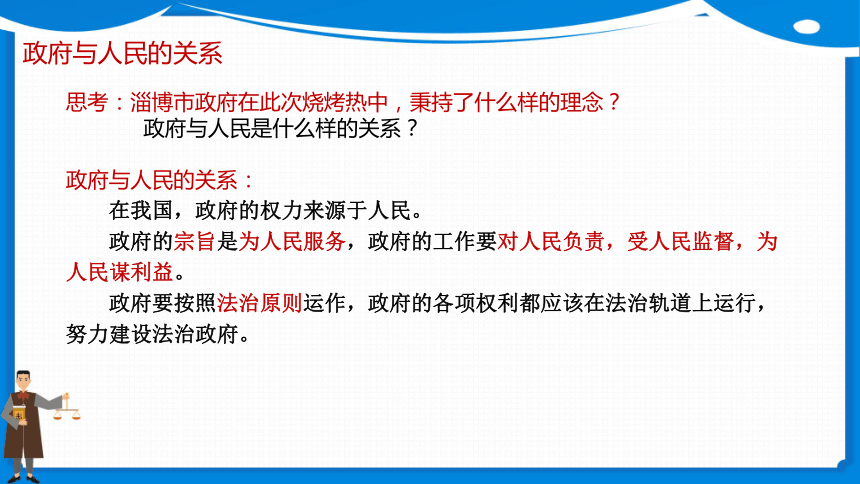 政府与人民的关系

思考：淄博市政府在此次烧烤热中，秉持了什么样的理念？
政府与人民是什么样的关系？

政府与人民的关系：
在我国，政府的权力来源于人民。
政府的宗旨是为人民服务，政府的工作要对人民负责，受人民监督，为人民谋利益。
政府要按照法治原则运作，政府的各项权利都应该在法治轨道上运行，努力建设法治政府。